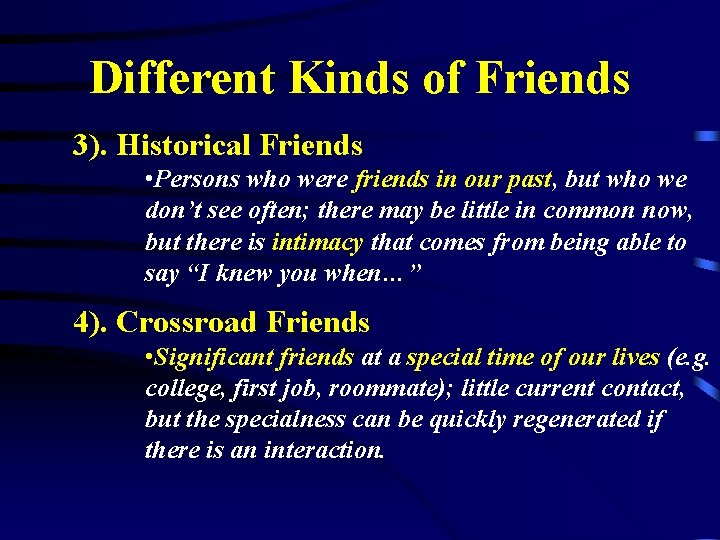 Different Kinds of Friends

3). Historical Friends

•Persons who were friends in our past, but who we don't see often; there may be little in common now, but there is intimacy that comes from being able to say "I knew you when…"

4). Crossroad Friends

•Significant friends at a special time of our lives (e.g. college, first job, roommate); little current contact, but the specialness can be quickly regenerated if there is an interaction.